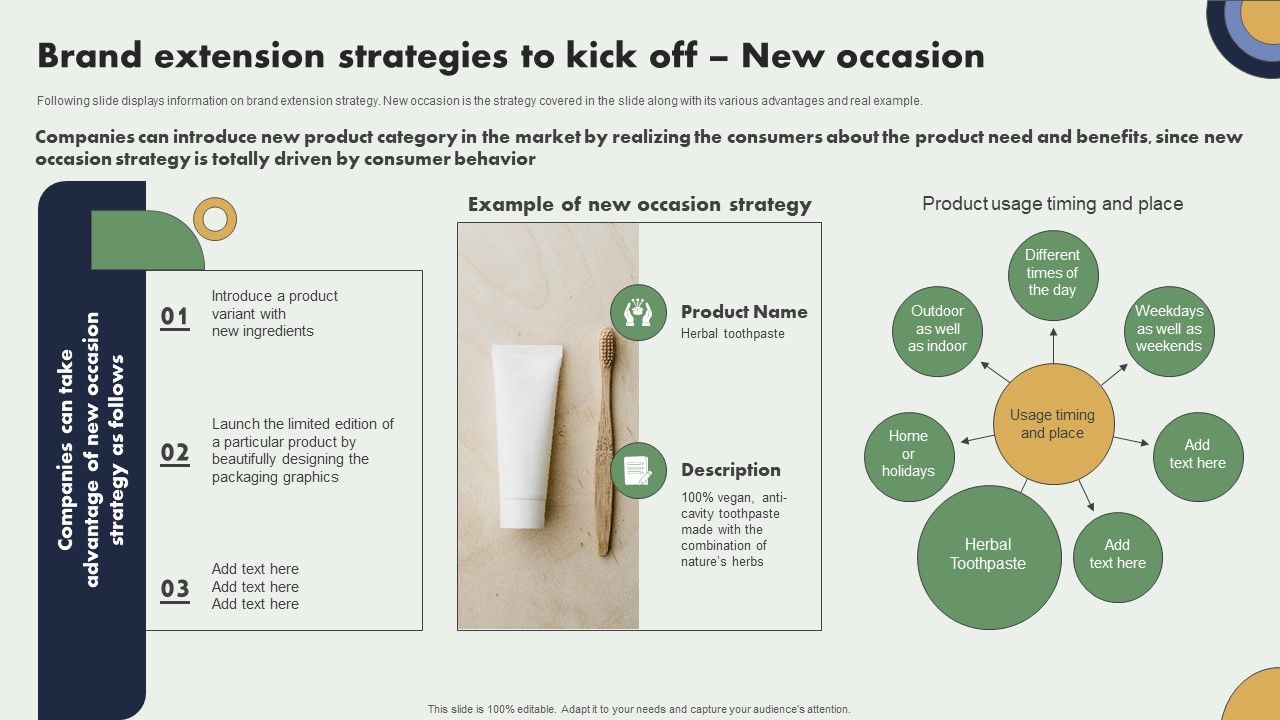 Brand extension strategies to kick off – New occasion

Following slide displays information on brand extension strategy. New occasion is the strategy covered in the slide along with its various advantages and real example.

Companies can introduce new product category in the market by realizing the consumers about the product need and benefits, since new occasion strategy is totally driven by consumer behavior

Companies can take advantage of new occasion strategy as follows

01 Introduce a product variant with new ingredients

02 Launch the limited edition of a particular product by beautifully designing the packaging graphics

03 Add text here
Add text here
Add text here

Example of new occasion strategy

Product Name
Herbal toothpaste

Description
100% vegan, anti-cavity toothpaste made with the combination of nature's herbs

Product usage timing and place

Different times of the day

Outdoor as well as indoor

Weekdays as well as weekends

Usage timing and place

Home or holidays

Add text here

Herbal Toothpaste

Add text here

This slide is 100% editable. Adapt it to your needs and capture your audience's attention.